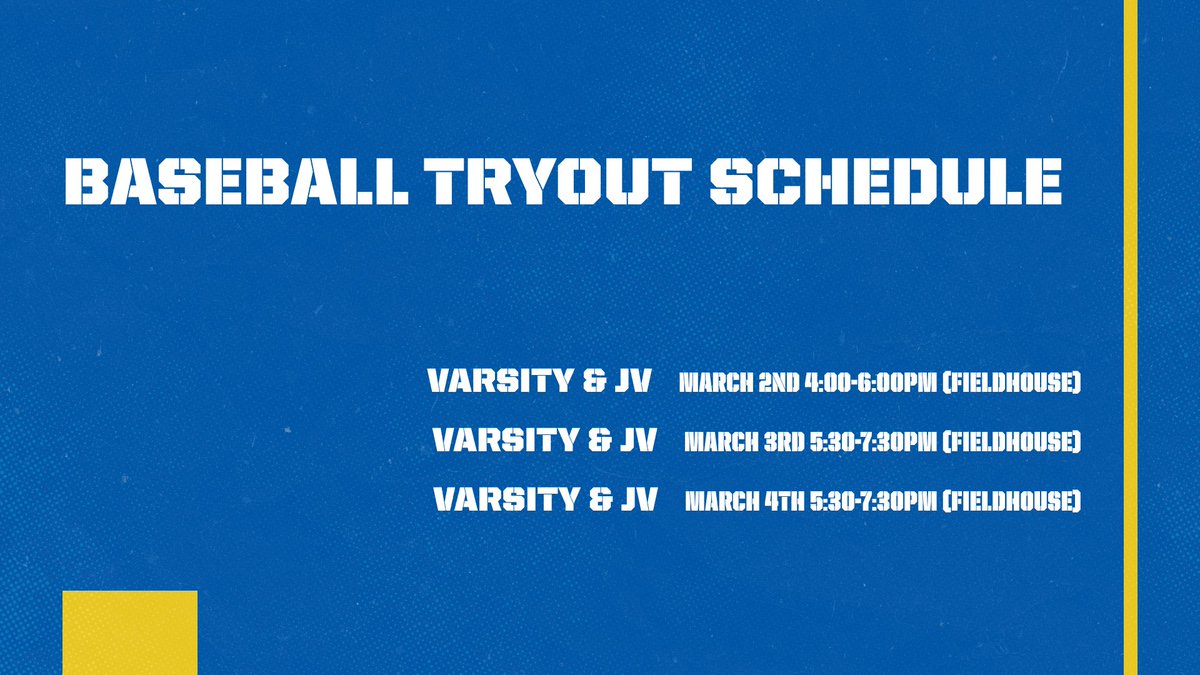 BASEBALL TRYOUT SCHEDULE

VARSITY & JV MARCH 2ND 4:00-6:00PM (FIELDHOUSE)

VARSITY & JV MARCH 3RD 5:30-7:30PM (FIELDHOUSE)

VARSITY & JV MARCH 4TH 5:30-7:30PM (FIELDHOUSE)